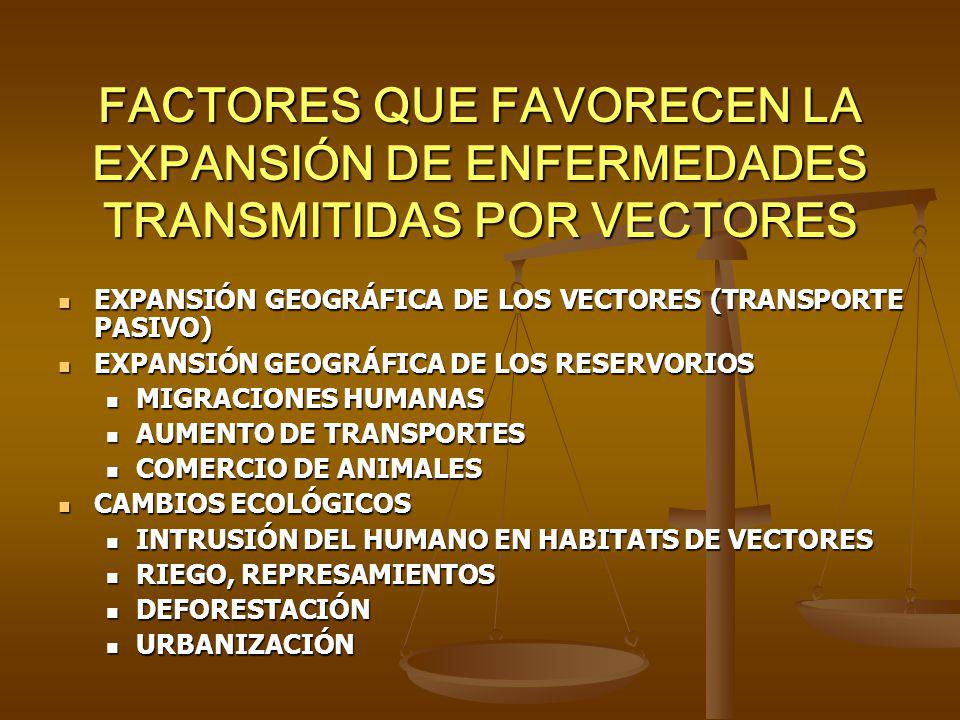 FACTORES QUE FAVORECEN LA EXPANSIÓN DE ENFERMEDADES TRANSMITIDAS POR VECTORES

- EXPANSIÓN GEOGRÁFICA DE LOS VECTORES (TRANSPORTE PASIVO)
- EXPANSIÓN GEOGRÁFICA DE LOS RESERVORIOS
  - MIGRACIONES HUMANAS
  - AUMENTO DE TRANSPORTES
  - COMERCIO DE ANIMALES
- CAMBIOS ECOLÓGICOS
  - INTRUSIÓN DEL HUMANO EN HABITATS DE VECTORES
  - RIEGO, REPRESAMIENTOS
  - DEFORESTACIÓN
  - URBANIZACIÓN